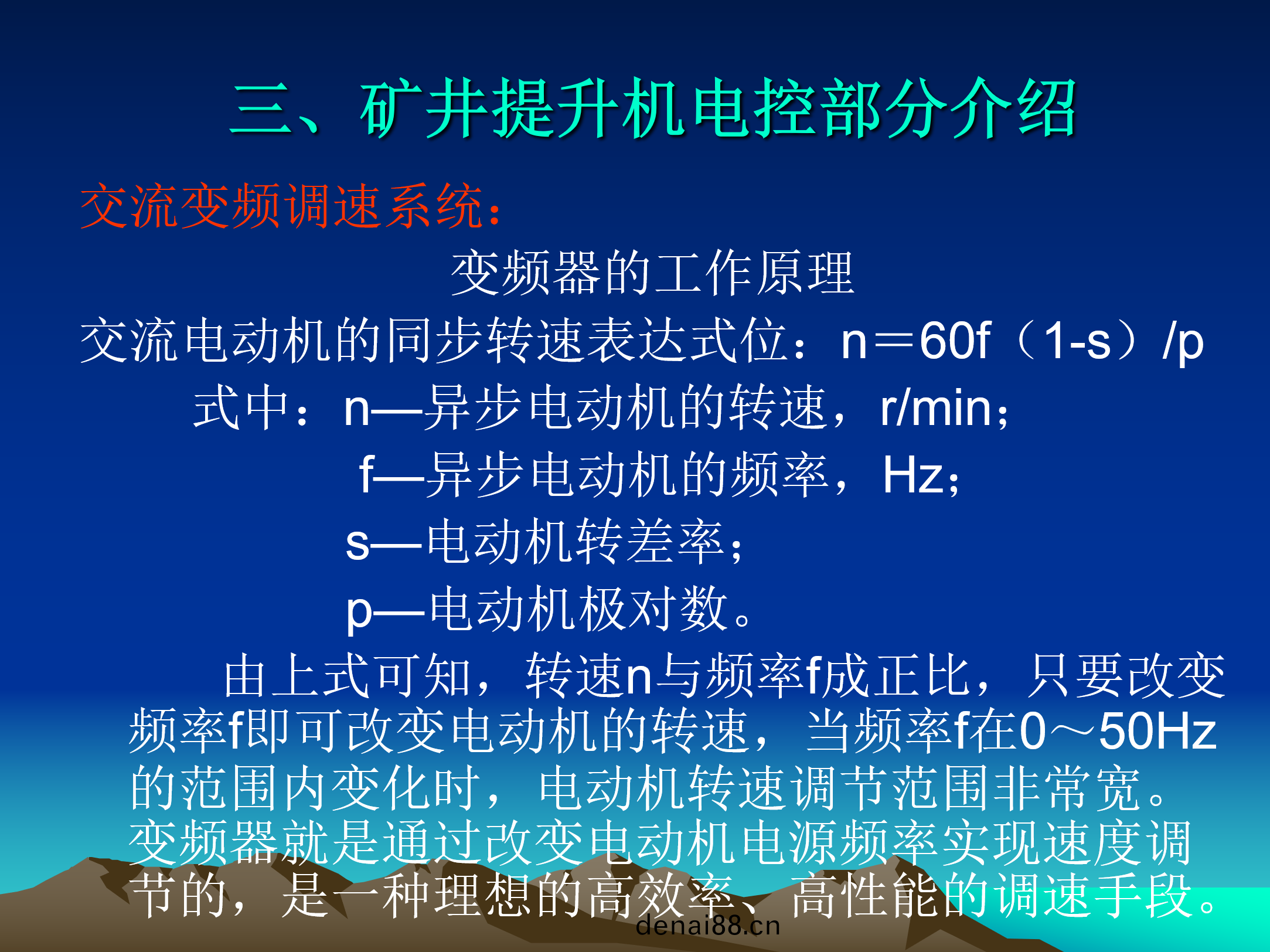 三、矿井提升机电控部分介绍

交流变频调速系统：

变频器的工作原理

交流电动机的同步转速表达式位：n＝60f（1-s）/p

式中：n—异步电动机的转速，r/min；

f—异步电动机的频率，Hz；

s—电动机转差率；

p—电动机极对数。

由上式可知，转速n与频率f成正比，只要改变频率f即可改变电动机的转速，当频率f在0～50Hz的范围内变化时，电动机转速调节范围非常宽。变频器就是通过改变电动机电源频率实现速度调节的，是一种理想的高效率、高性能的调速手段。

denai88.cn